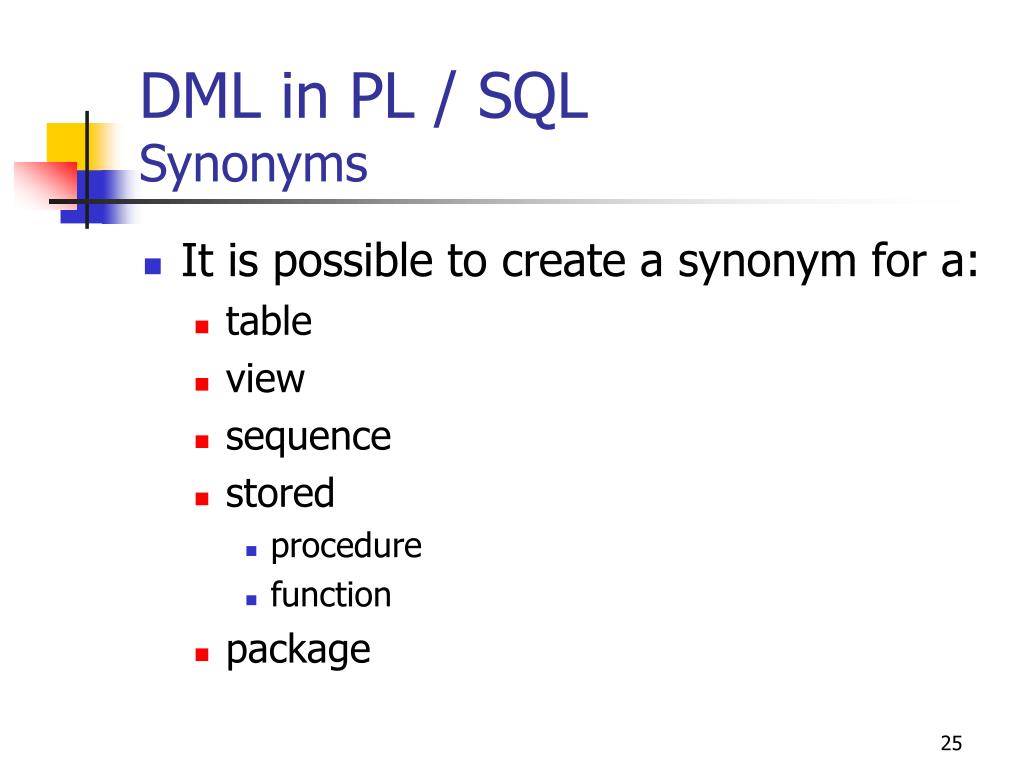 DML in PL / SQL
Synonyms

- It is possible to create a synonym for a:
  - table
  - view
  - sequence
  - stored
    - procedure
    - function
  - package

25